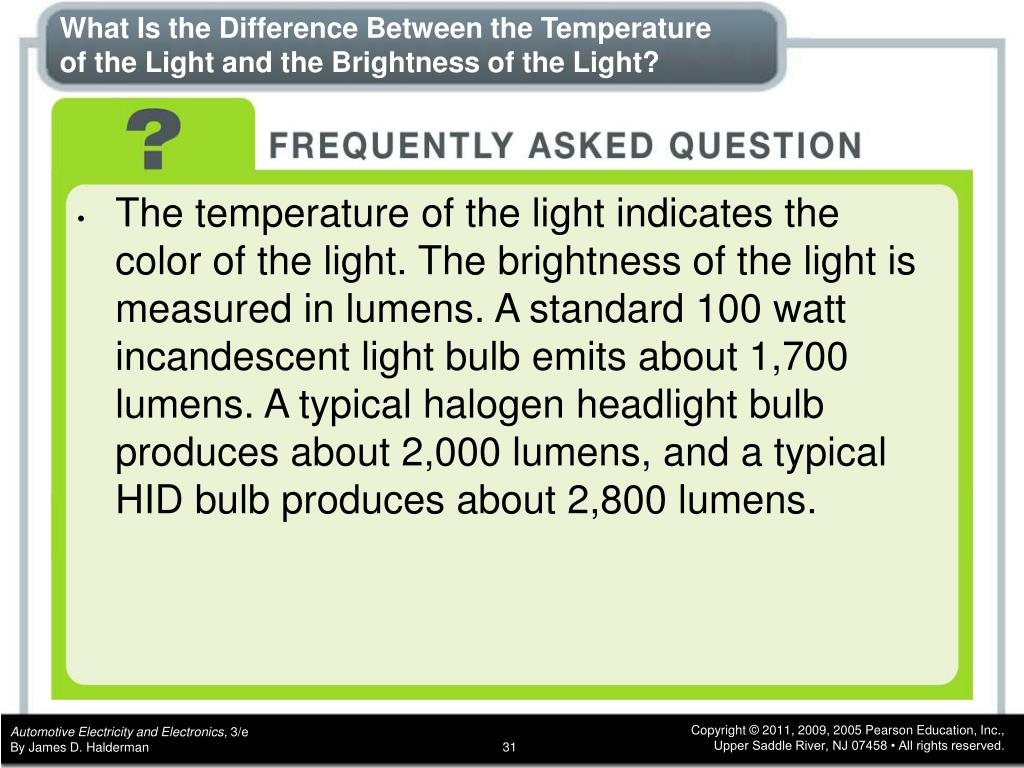 What Is the Difference Between the Temperature of the Light and the Brightness of the Light?

?

FREQUENTLY ASKED QUESTION

• The temperature of the light indicates the color of the light. The brightness of the light is measured in lumens. A standard 100 watt incandescent light bulb emits about 1,700 lumens. A typical halogen headlight bulb produces about 2,000 lumens, and a typical HID bulb produces about 2,800 lumens.

Automotive Electricity and Electronics, 3/e
By James D. Halderman

31

Copyright © 2011, 2009, 2005 Pearson Education, Inc., Upper Saddle River, NJ 07458 • All rights reserved.